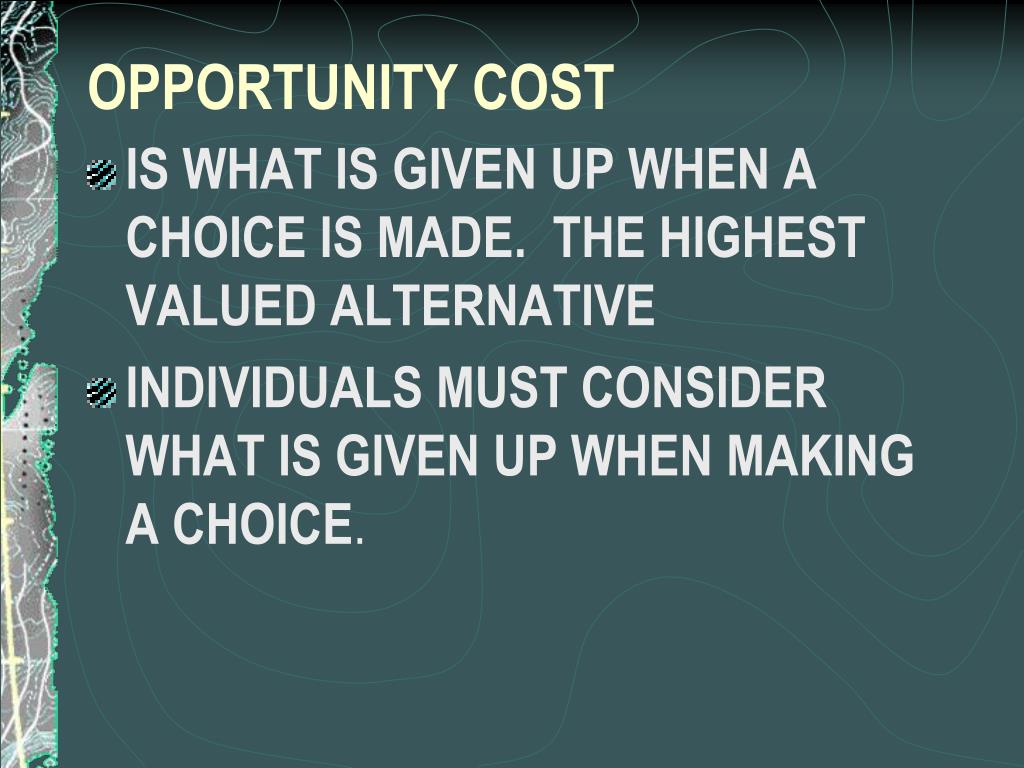 OPPORTUNITY COST

IS WHAT IS GIVEN UP WHEN A CHOICE IS MADE. THE HIGHEST VALUED ALTERNATIVE

INDIVIDUALS MUST CONSIDER WHAT IS GIVEN UP WHEN MAKING A CHOICE.